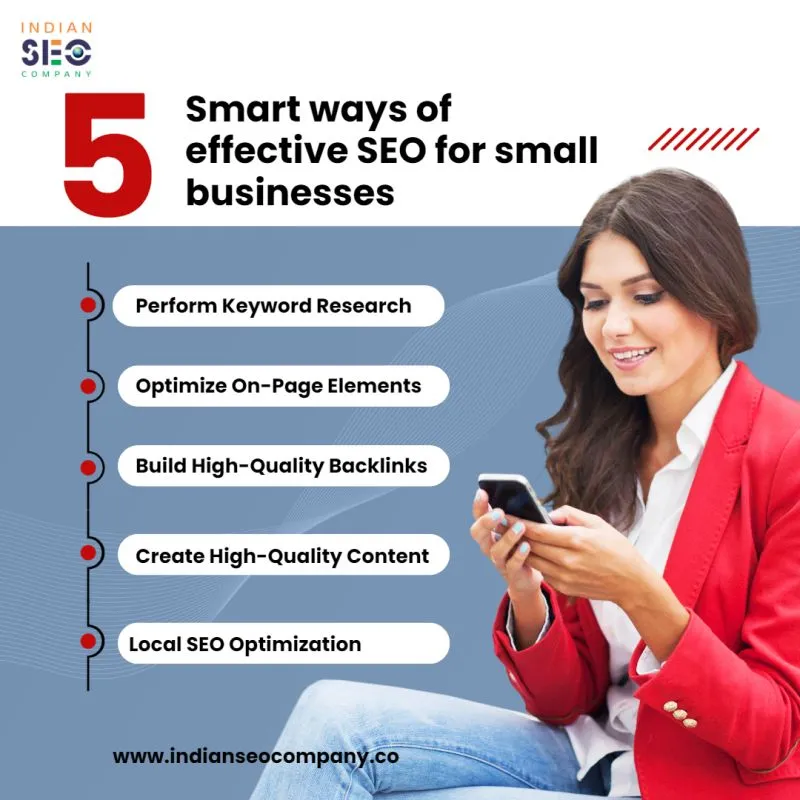 INDIAN
SEO
COMPANY

5 Smart ways of effective SEO for small businesses

Perform Keyword Research

Optimize On-Page Elements

Build High-Quality Backlinks

Create High-Quality Content

Local SEO Optimization

www.indianseocompany.co